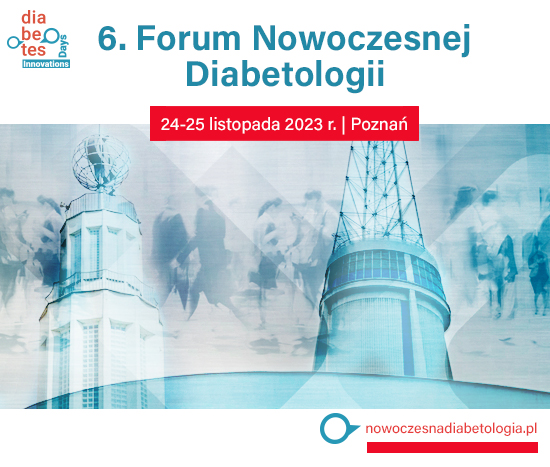 dia
be
tes
Days
Innovations

6. Forum Nowoczesnej Diabetologii

24-25 listopada 2023 r. | Poznań

nowoczesnadiabetologia.pl